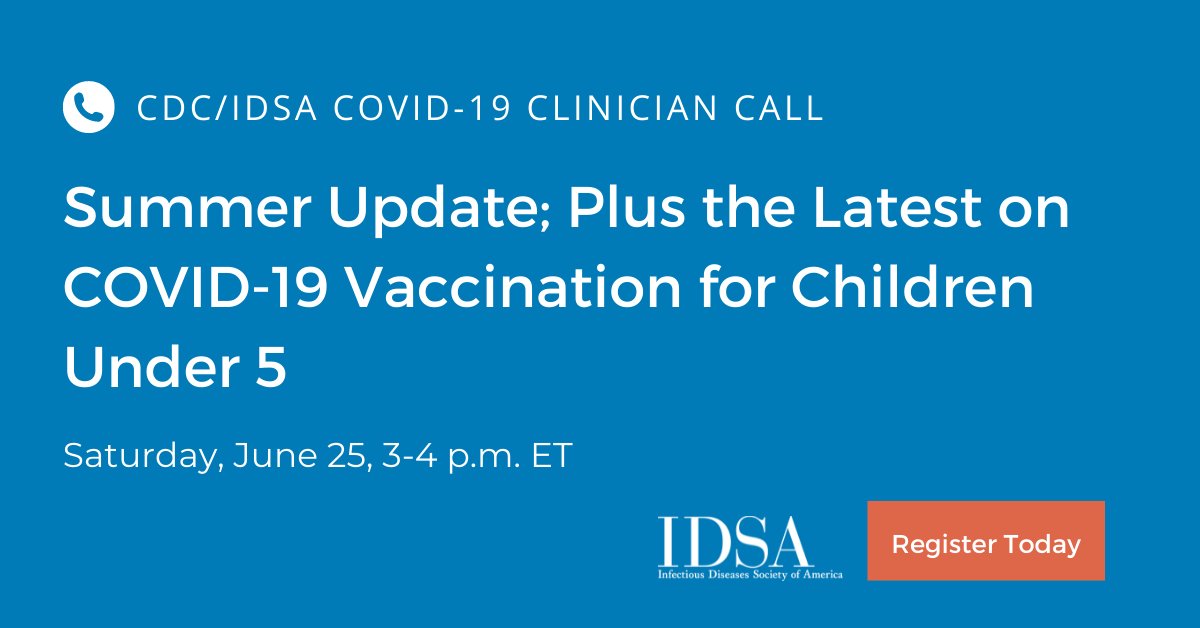 CDC/IDSA COVID-19 CLINICIAN CALL

Summer Update; Plus the Latest on COVID-19 Vaccination for Children Under 5

Saturday, June 25, 3-4 p.m. ET

IDSA
Infectious Diseases Society of America

Register Today